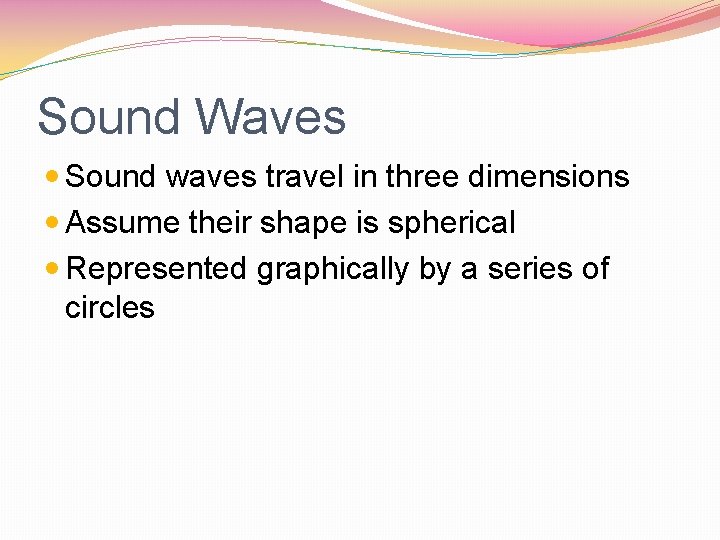 Sound Waves

- Sound waves travel in three dimensions
- Assume their shape is spherical
- Represented graphically by a series of circles